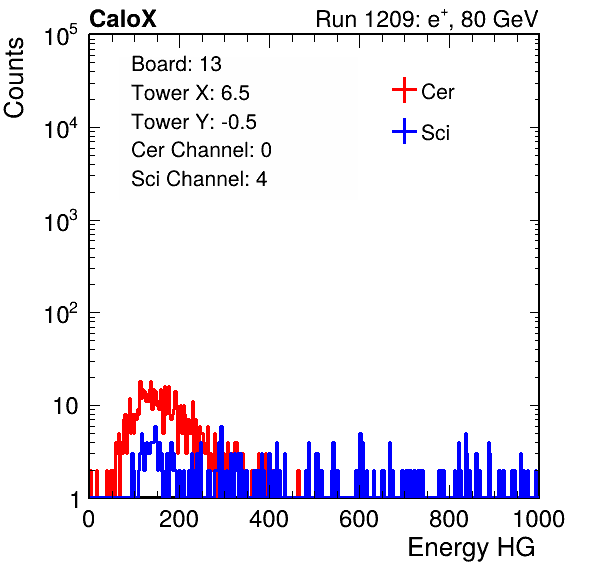 CaloX

Run 1209: $e^{+}$, 80 GeV

Counts

$10^5$

$10^4$

$10^3$

$10^2$

10

1

Board: 13
Tower X: 6.5
Tower Y: -0.5
Cer Channel: 0
Sci Channel: 4

Cer

Sci

0
200
400
600
800
1000

Energy HG